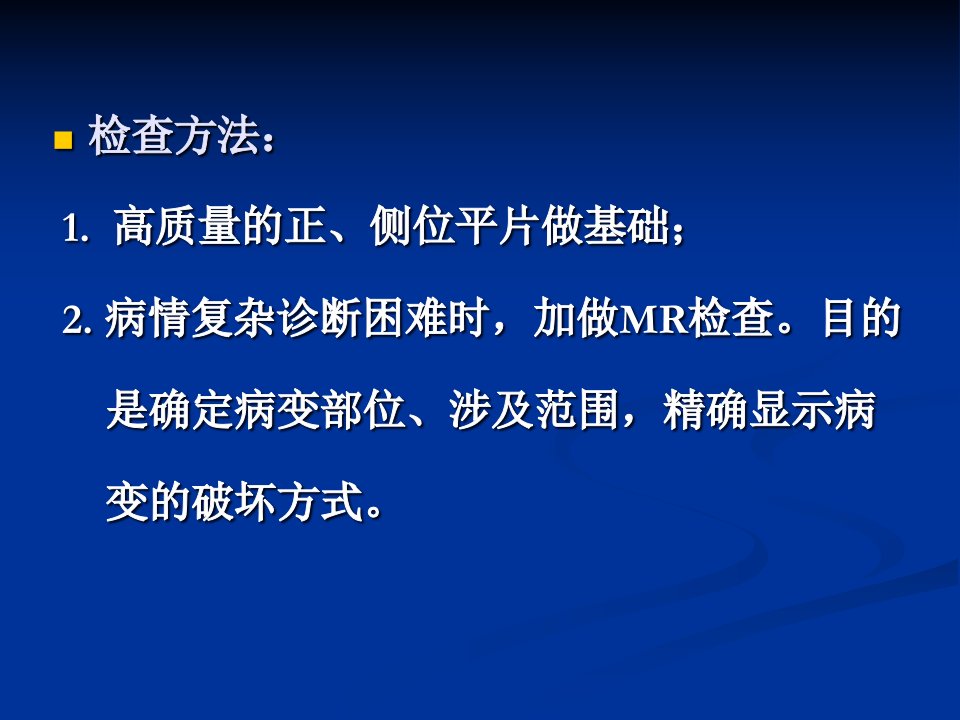 检查方法：

1. 高质量的正、侧位平片做基础；

2. 病情复杂诊断困难时，加做MR检查。目的是确定病变部位、涉及范围，精确显示病变的破坏方式。